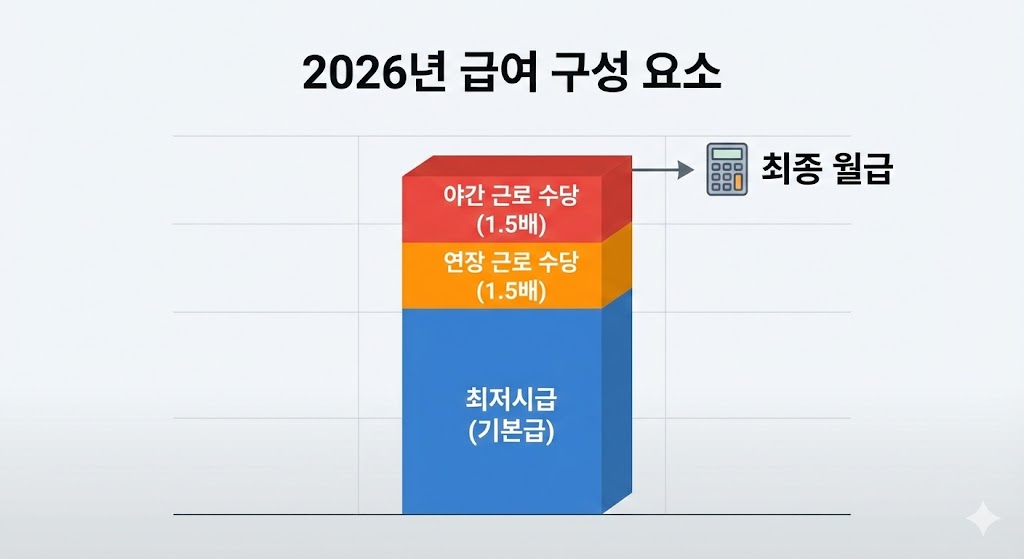 2026년 급여 구성 요소

야간 근로 수당 (1.5배)

연장 근로 수당 (1.5배)

최저시급 (기본급)

최종 월급